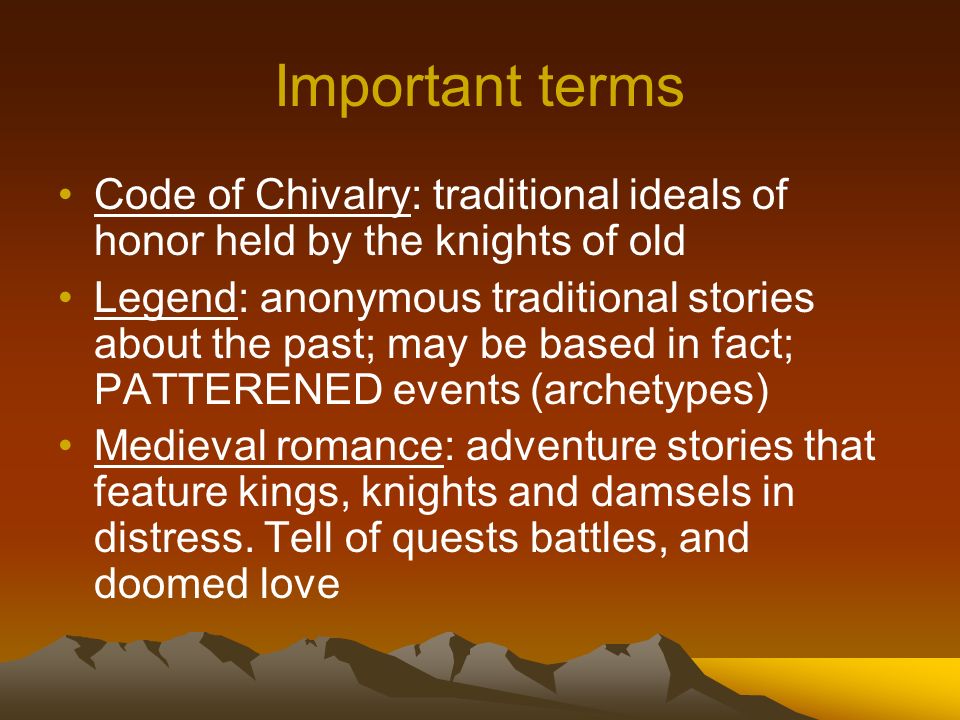 Important terms

• Code of Chivalry: traditional ideals of honor held by the knights of old
• Legend: anonymous traditional stories about the past; may be based in fact; PATTERENED events (archetypes)
• Medieval romance: adventure stories that feature kings, knights and damsels in distress. Tell of quests battles, and doomed love